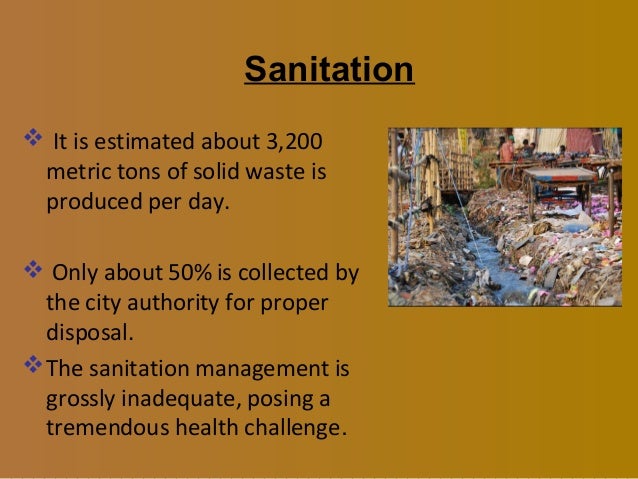 Sanitation

❖ It is estimated about 3,200 metric tons of solid waste is produced per day.

❖ Only about 50% is collected by the city authority for proper disposal.

❖ The sanitation management is grossly inadequate, posing a tremendous health challenge.